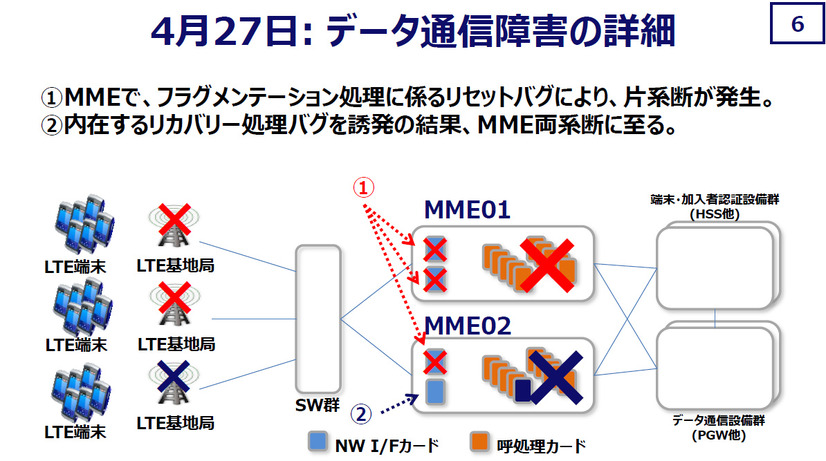 4月27日: データ通信障害の詳細

6

①MMEで、フラグメンテーション処理に係るリセットバグにより、片系断が発生。
②内在するリカバリー処理バグを誘発の結果、MME両系断に至る。

LTE端末
LTE基地局
LTE端末
LTE基地局
LTE端末
LTE基地局

SW群

①
MME01
MME02
②

端末・加入者認証設備群
(HSS他)

データ通信設備群
(PGW他)

NW I/Fカード
呼処理カード